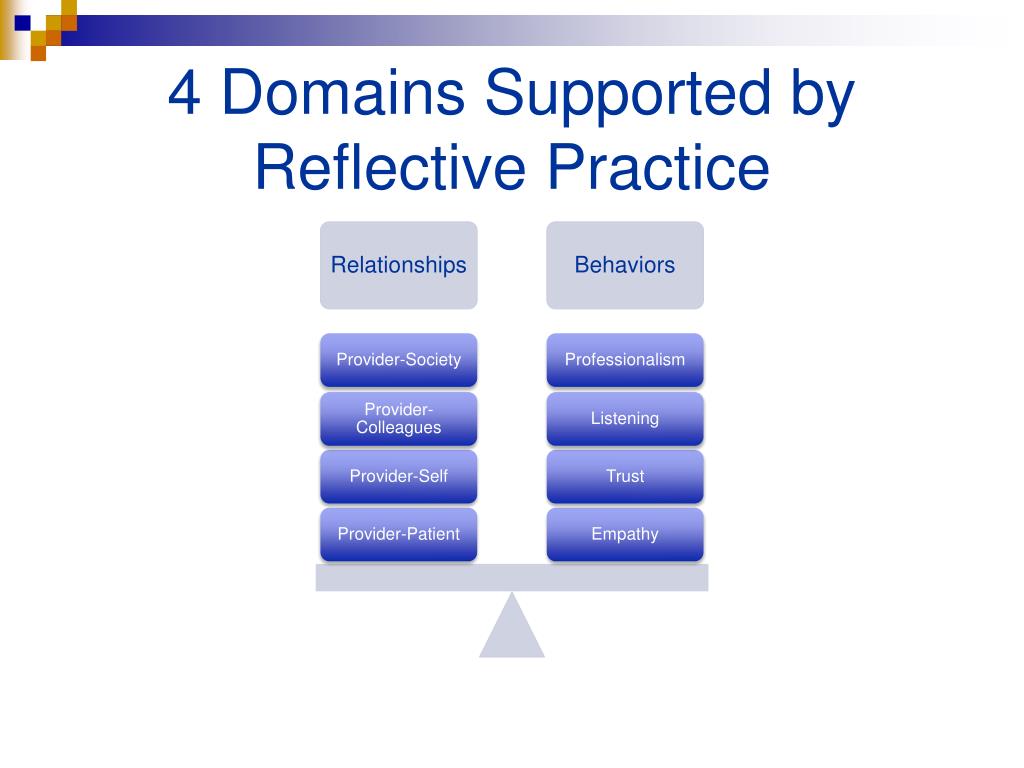 4 Domains Supported by Reflective Practice

Relationships

Provider-Society

Provider-Colleagues

Provider-Self

Provider-Patient

Behaviors

Professionalism

Listening

Trust

Empathy